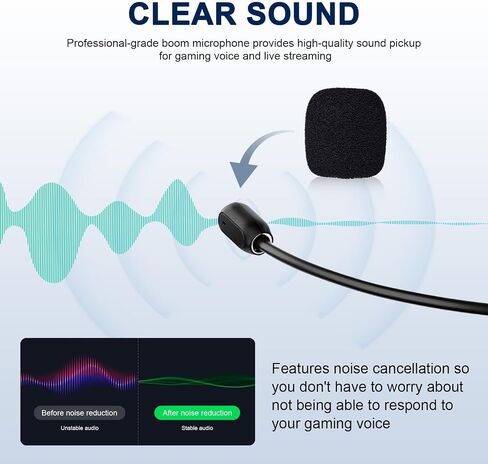 CLEAR SOUND

Professional-grade boom microphone provides high-quality sound pickup for gaming voice and live streaming

Before noise reduction
Unstable audio

After noise reduction
Stable audio

Features noise cancellation so you don't have to worry about not being able to respond to your gaming voice